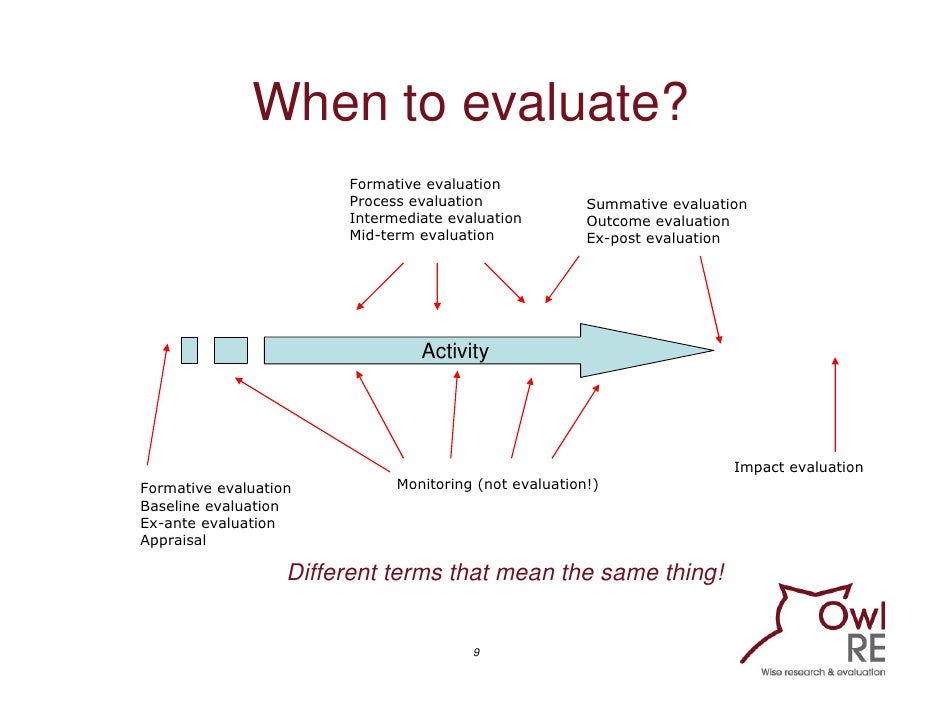 When to evaluate?

Formative evaluation
Process evaluation
Intermediate evaluation
Mid-term evaluation

Summative evaluation
Outcome evaluation
Ex-post evaluation

Activity

Impact evaluation

Formative evaluation
Baseline evaluation
Ex-ante evaluation
Appraisal

Monitoring (not evaluation!)

Different terms that mean the same thing!

9

Owl
RE
Wise research & evaluation